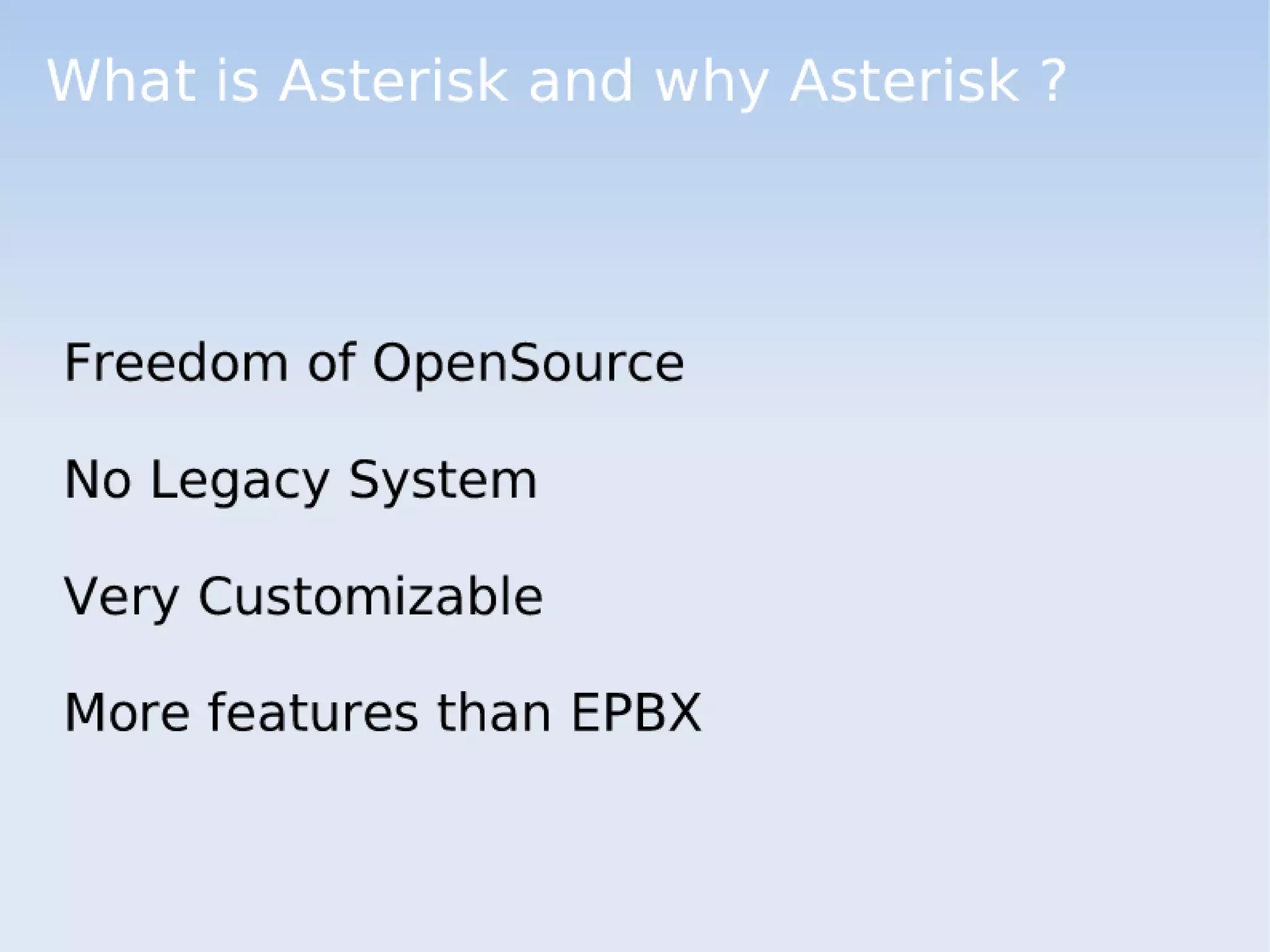 What is Asterisk and why Asterisk ?

Freedom of OpenSource

No Legacy System

Very Customizable

More features than EPBX